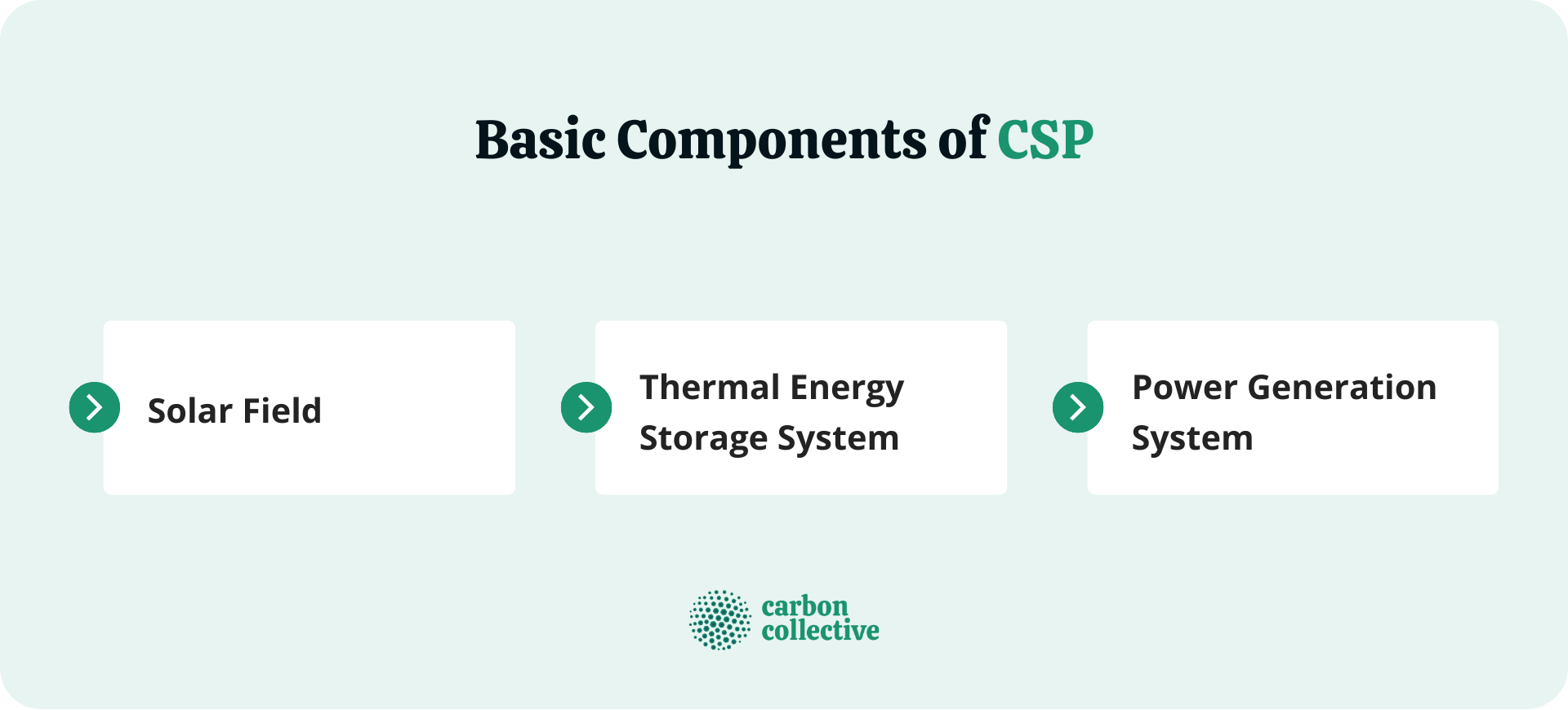 Basic Components of CSP

Solar Field

Thermal Energy Storage System

Power Generation System

carbon collective